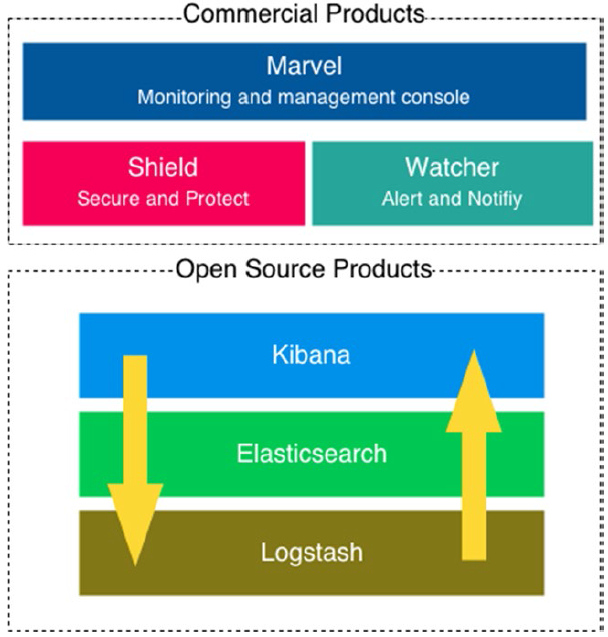 Commercial Products

Marvel
Monitoring and management console

Shield
Secure and Protect

Watcher
Alert and Notifiy

Open Source Products

Kibana

Elasticsearch

Logstash